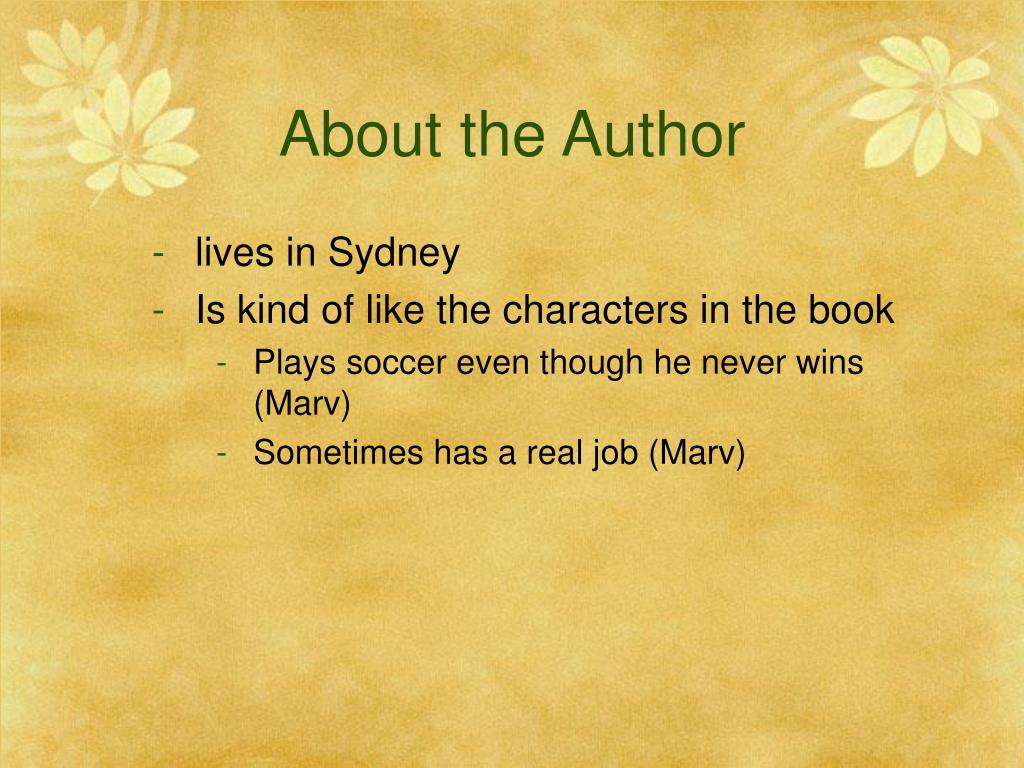 About the Author

- lives in Sydney
- Is kind of like the characters in the book
  - Plays soccer even though he never wins (Marv)
  - Sometimes has a real job (Marv)